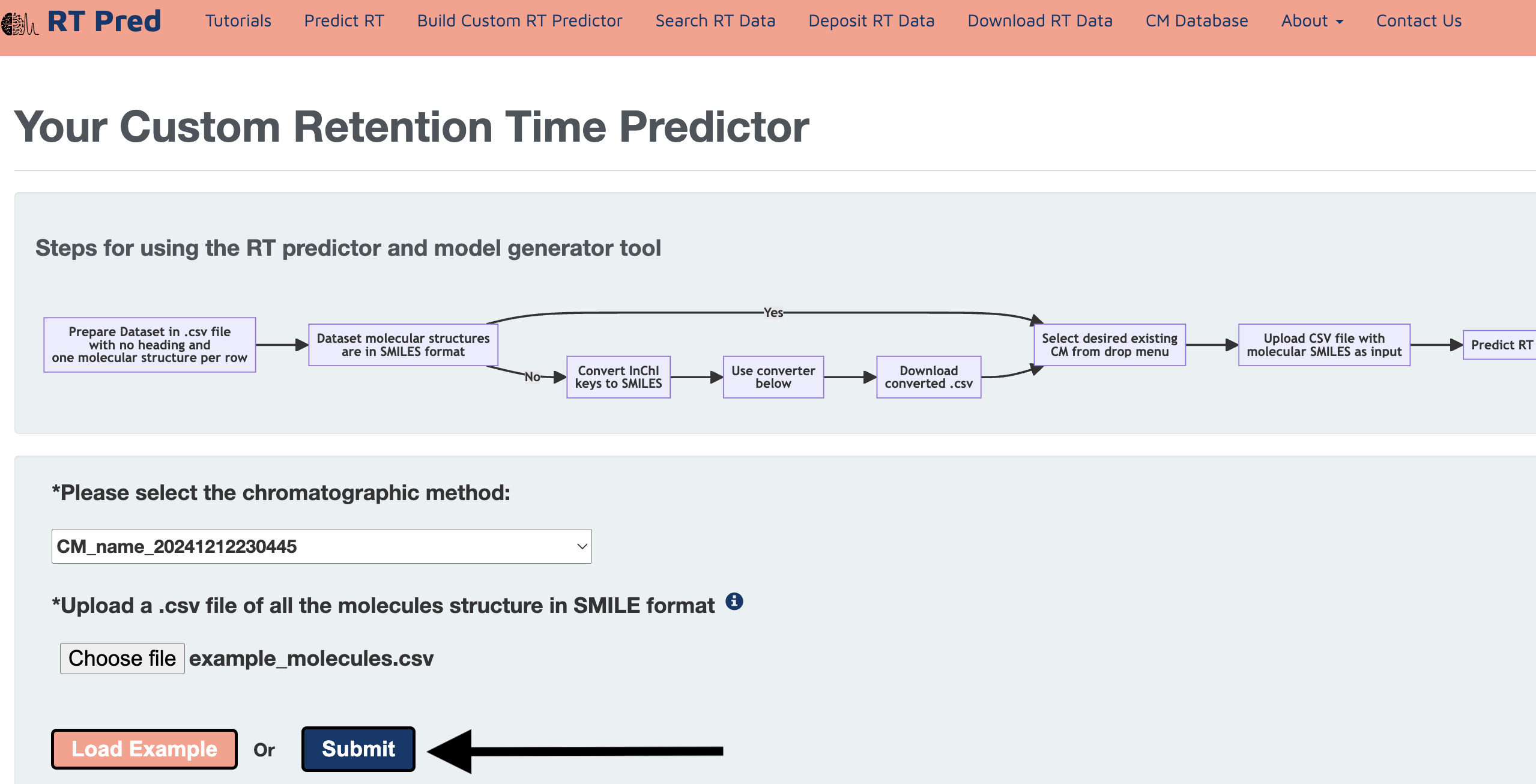 RT Pred Tutorials Predict RT Build Custom RT Predictor Search RT Data Deposit RT Data Download RT Data CM Database About Contact Us

Your Custom Retention Time Predictor

Steps for using the RT predictor and model generator tool

Prepare Dataset in .csv file with no heading and one molecular structure per row

Dataset molecular structures are in SMILES format

Yes

No

Convert InChI keys to SMILES

Use converter below

Download converted .csv

Select desired existing CM from drop menu

Upload CSV file with molecular SMILES as input

Predict RT

*Please select the chromatographic method:

CM_name_20241212230445

*Upload a .csv file of all the molecules structure in SMILE format

Choose file example_molecules.csv

Load Example Or Submit